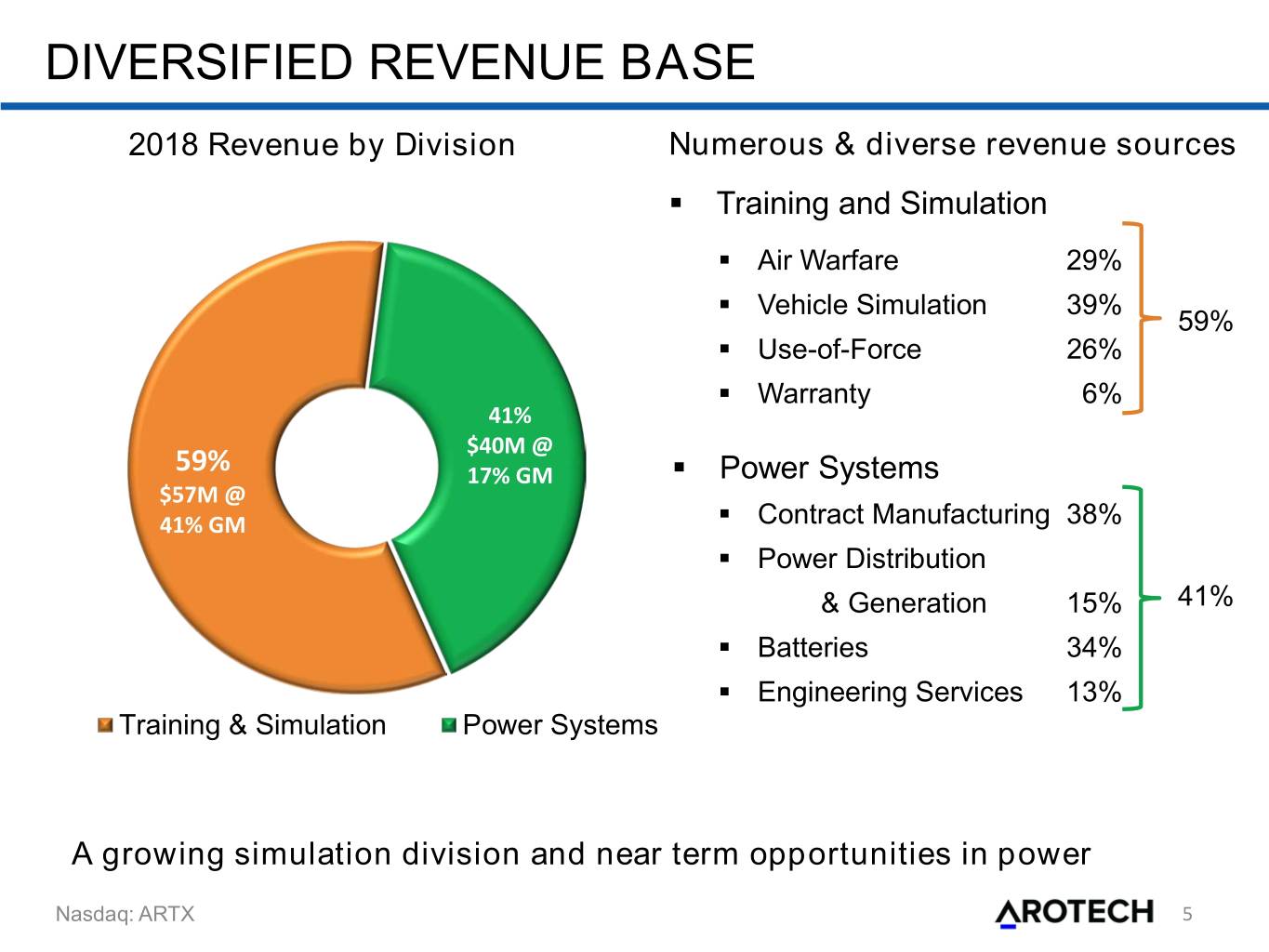 DIVERSIFIED REVENUE BASE

2018 Revenue by Division

59%
$57M @
41% GM

41%
$40M @
17% GM

Training & Simulation Power Systems

Numerous & diverse revenue sources

▪ Training and Simulation
▪ Air Warfare 29%
▪ Vehicle Simulation 39%
▪ Use-of-Force 26%
▪ Warranty 6%

59%

▪ Power Systems
▪ Contract Manufacturing 38%
▪ Power Distribution & Generation 15%
▪ Batteries 34%
▪ Engineering Services 13%

41%

A growing simulation division and near term opportunities in power

Nasdaq: ARTX

AROTECH

5